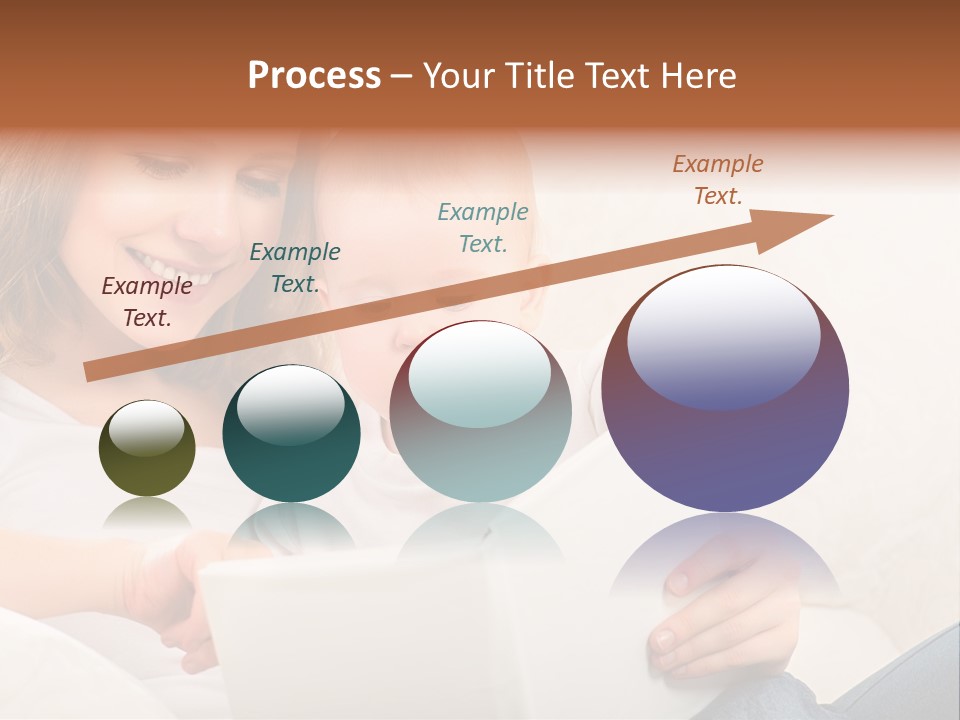 Process – Your Title Text Here

Example Text.

Example Text.

Example Text.

Example Text.